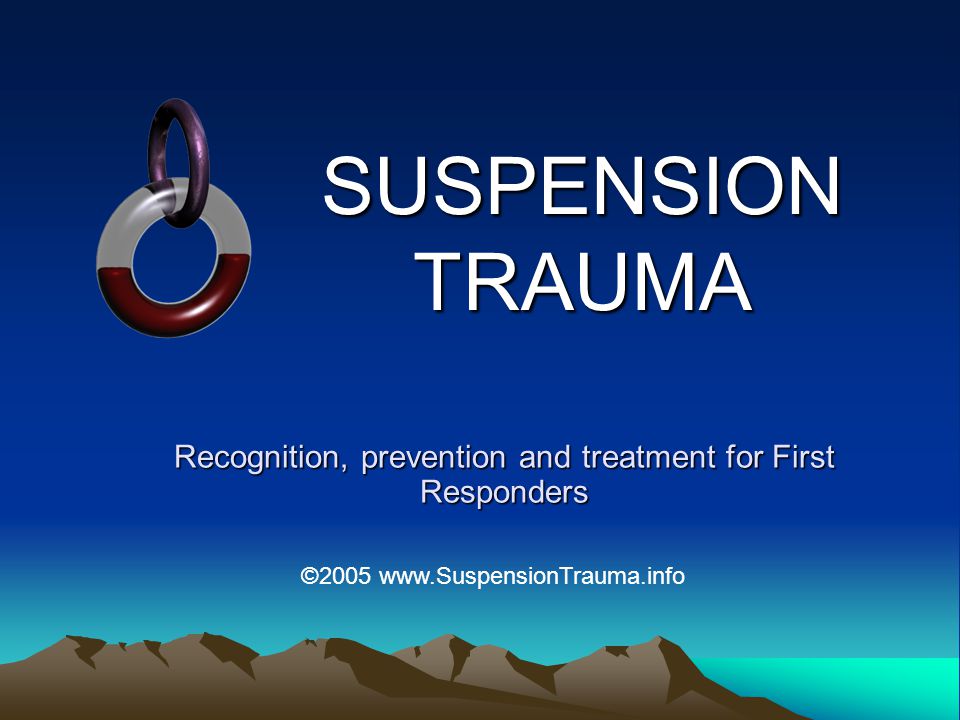 SUSPENSION TRAUMA

Recognition, prevention and treatment for First Responders

©2005 www.SuspensionTrauma.info